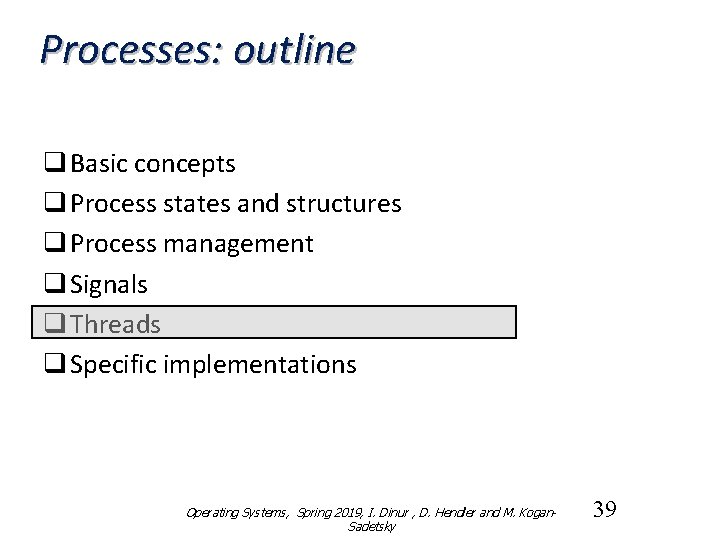 Processes: outline

❑ Basic concepts

❑ Process states and structures

❑ Process management

❑ Signals

❑ Threads

❑ Specific implementations

Operating Systems, Spring 2019, I. Dinur , D. Hendler and M. Kogan-Sadetsky

39